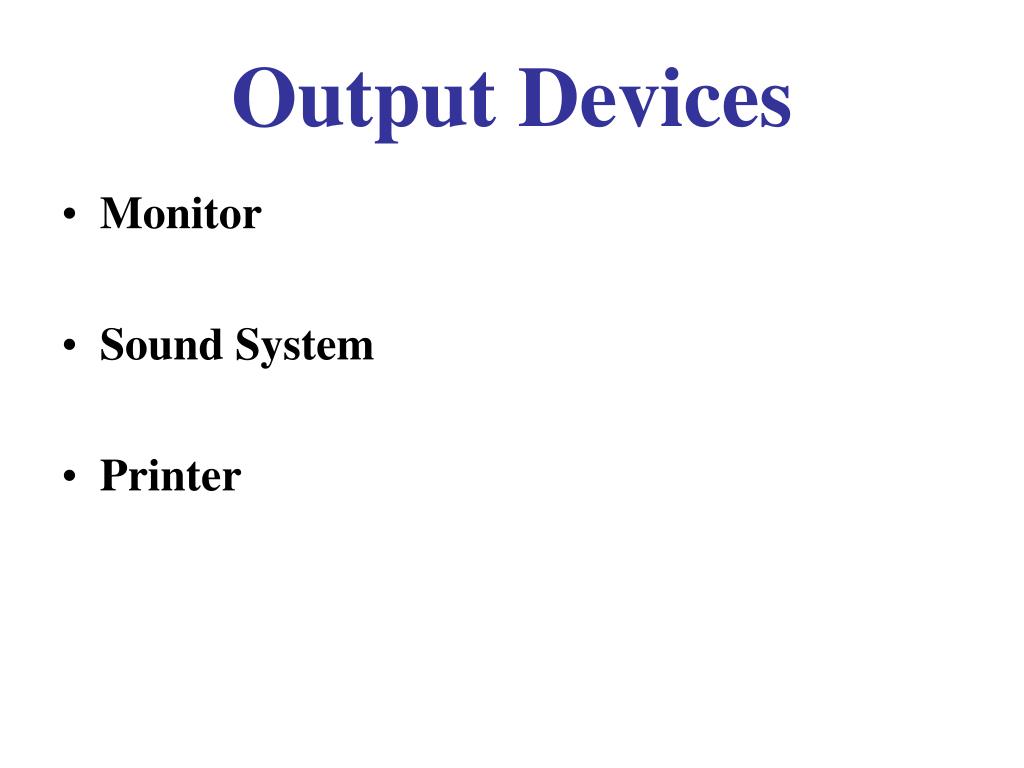 Output Devices

• Monitor

• Sound System

• Printer